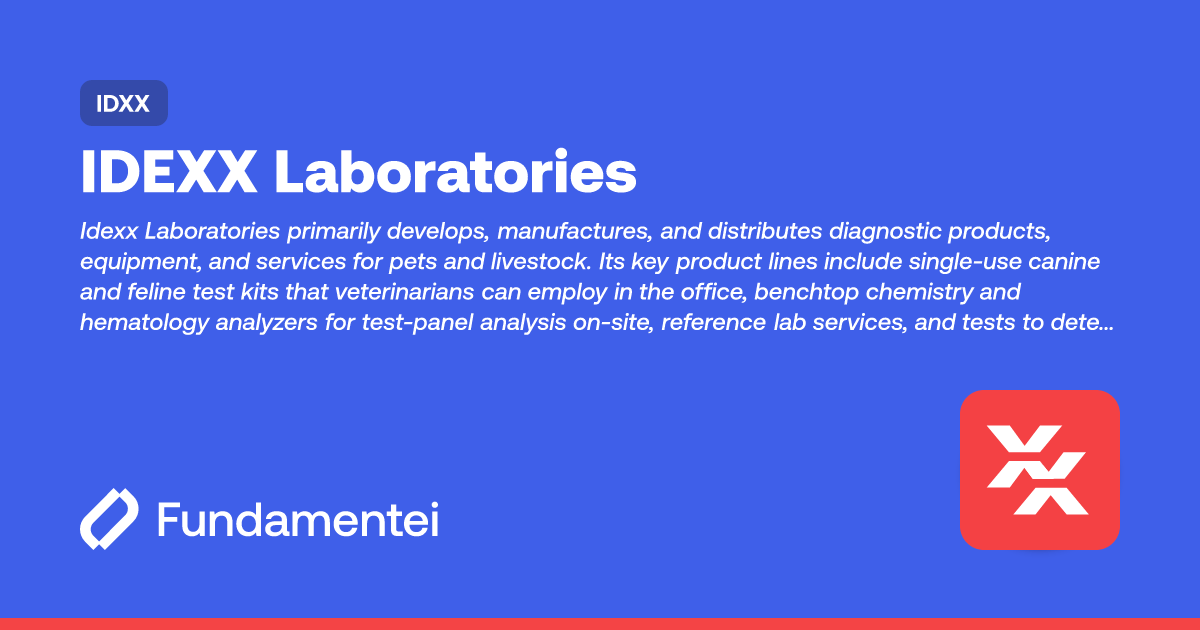 IDXX

IDEXX Laboratories

Idexx Laboratories primarily develops, manufactures, and distributes diagnostic products, equipment, and services for pets and livestock. Its key product lines include single-use canine and feline test kits that veterinarians can employ in the office, benchtop chemistry and hematology analyzers for test-panel analysis on-site, reference lab services, and tests to dete...

Fundamentei